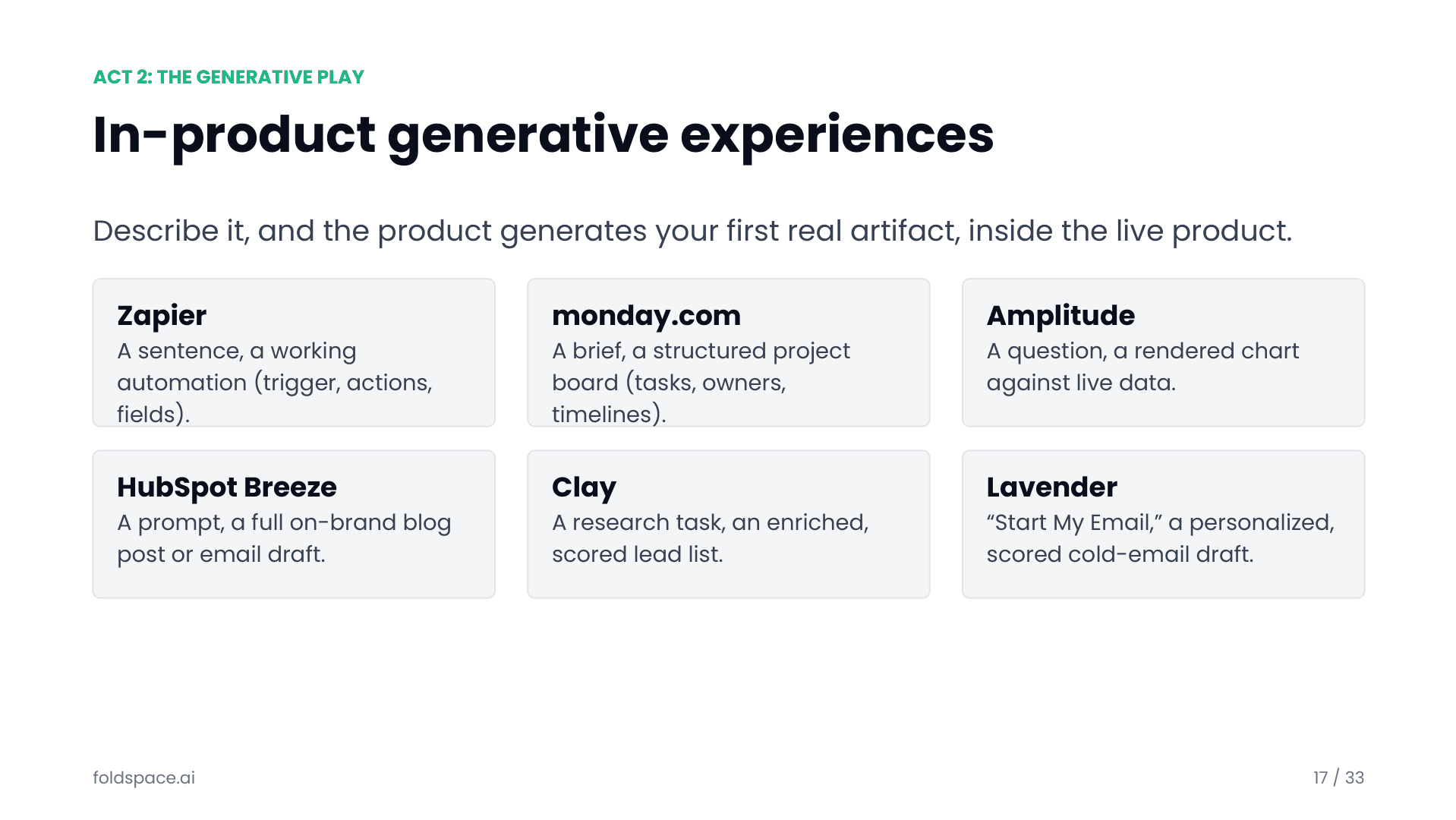 ACT 2: THE GENERATIVE PLAY

In-product generative experiences

Describe it, and the product generates your first real artifact, inside the live product.

Zapier
A sentence, a working automation (trigger, actions, fields).

monday.com
A brief, a structured project board (tasks, owners, timelines).

Amplitude
A question, a rendered chart against live data.

HubSpot Breeze
A prompt, a full on-brand blog post or email draft.

Clay
A research task, an enriched, scored lead list.

Lavender
“Start My Email,” a personalized, scored cold-email draft.

foldspace.ai

17 / 33